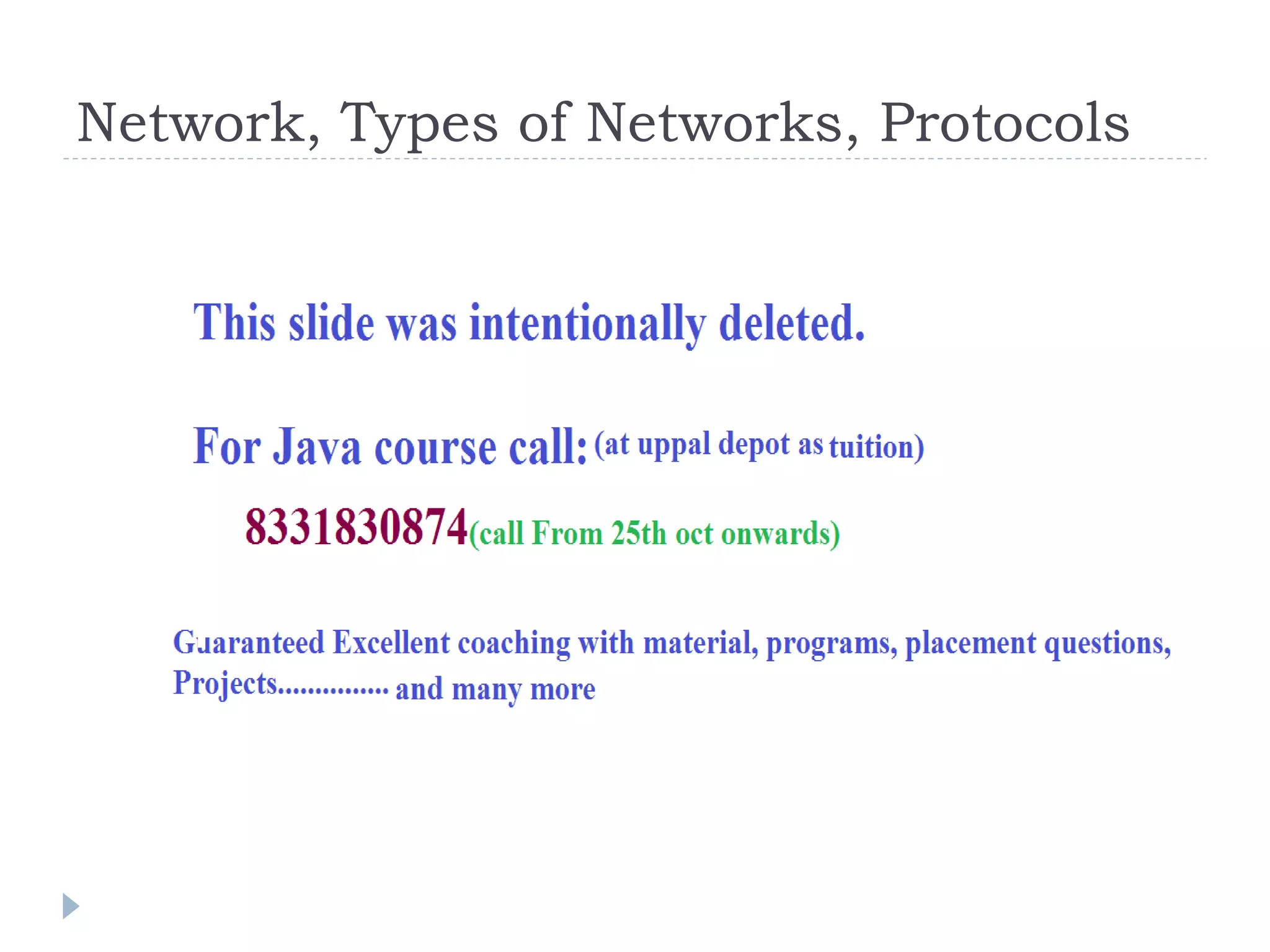 Network, Types of Networks, Protocols

This slide was intentionally deleted.

For Java course call: (at uppal depot as tuition)

8331830874(call From 25th oct onwards)

Guaranteed Excellent coaching with material, programs, placement questions, Projects............... and many more